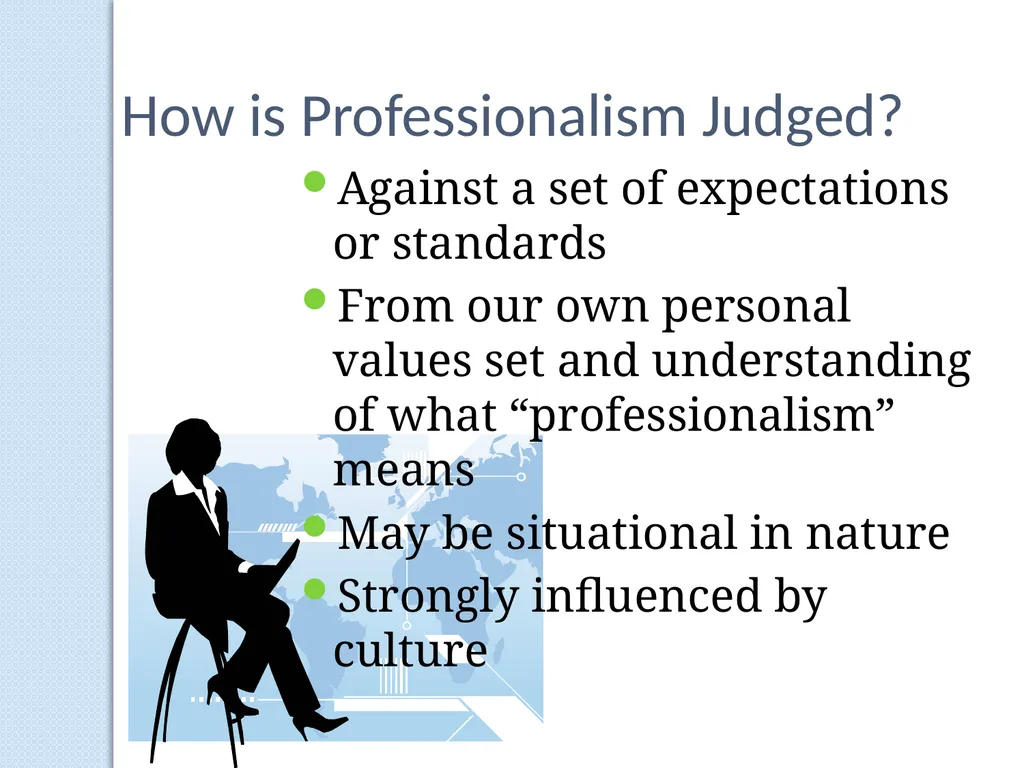 How is Professionalism Judged?

- Against a set of expectations or standards
- From our own personal values set and understanding of what “professionalism” means
- May be situational in nature
- Strongly influenced by culture